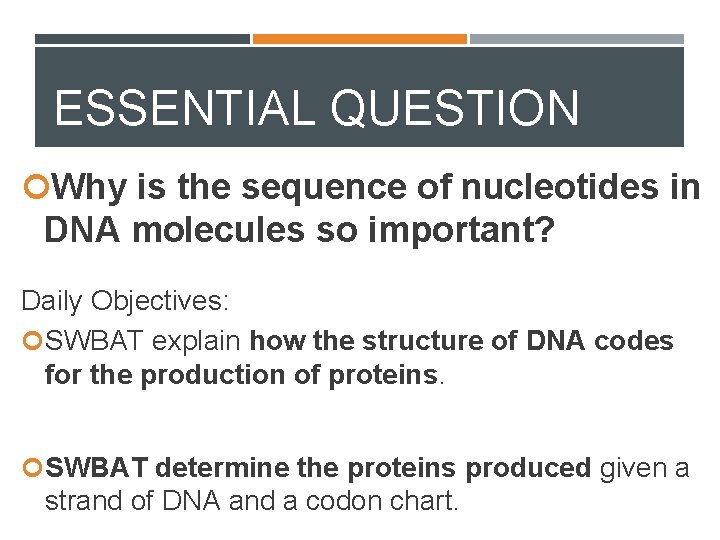 ESSENTIAL QUESTION

Why is the sequence of nucleotides in DNA molecules so important?

Daily Objectives:

SWBAT explain how the structure of DNA codes for the production of proteins.

SWBAT determine the proteins produced given a strand of DNA and a codon chart.